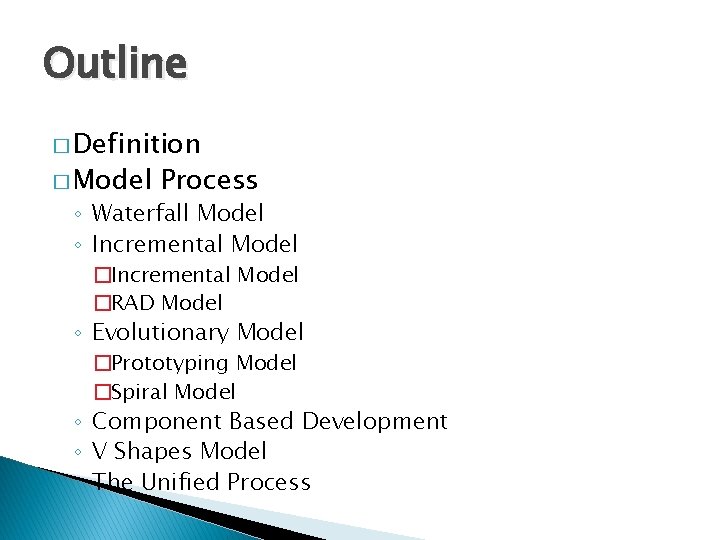 Outline

□ Definition
□ Model Process
◦ Waterfall Model
◦ Incremental Model
□ Incremental Model
□ RAD Model
◦ Evolutionary Model
□ Prototyping Model
□ Spiral Model
◦ Component Based Development
◦ V Shapes Model
The Unified Process